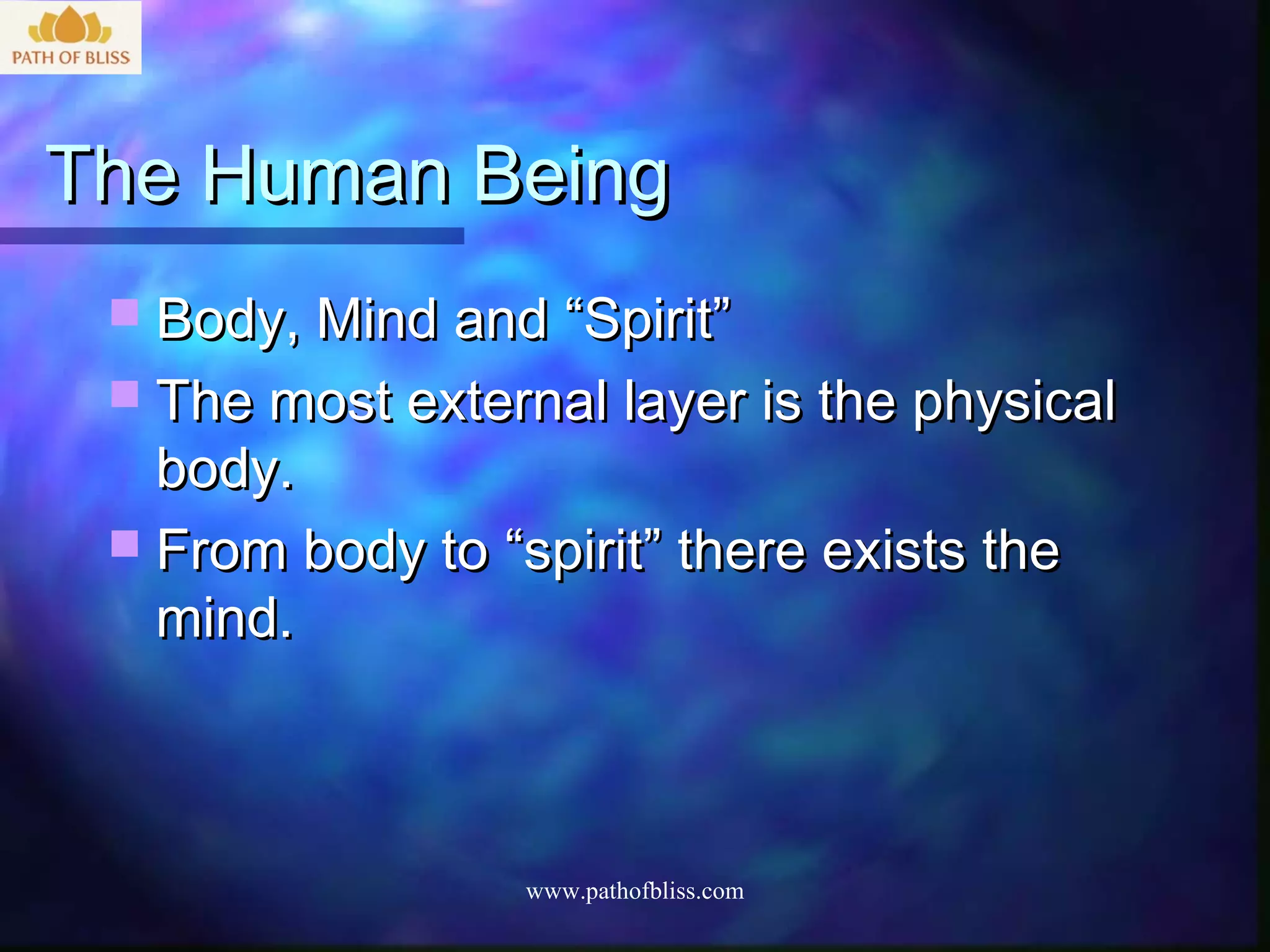 PATH OF BLISS

The Human Being

Body, Mind and “Spirit”

The most external layer is the physical body.

From body to “spirit” there exists the mind.

www.pathofbliss.com